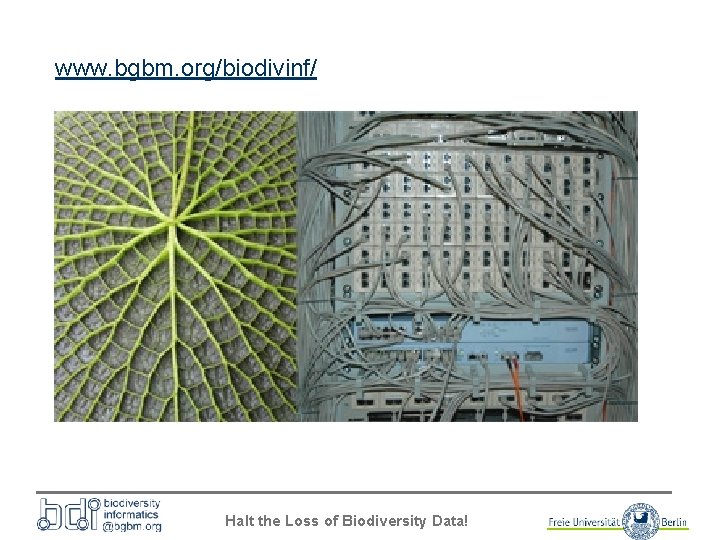 www.bgbm.org/biodivinf/

bdi biodiversity informatics @bgbm.org

Halt the Loss of Biodiversity Data!

Freie Universität Berlin